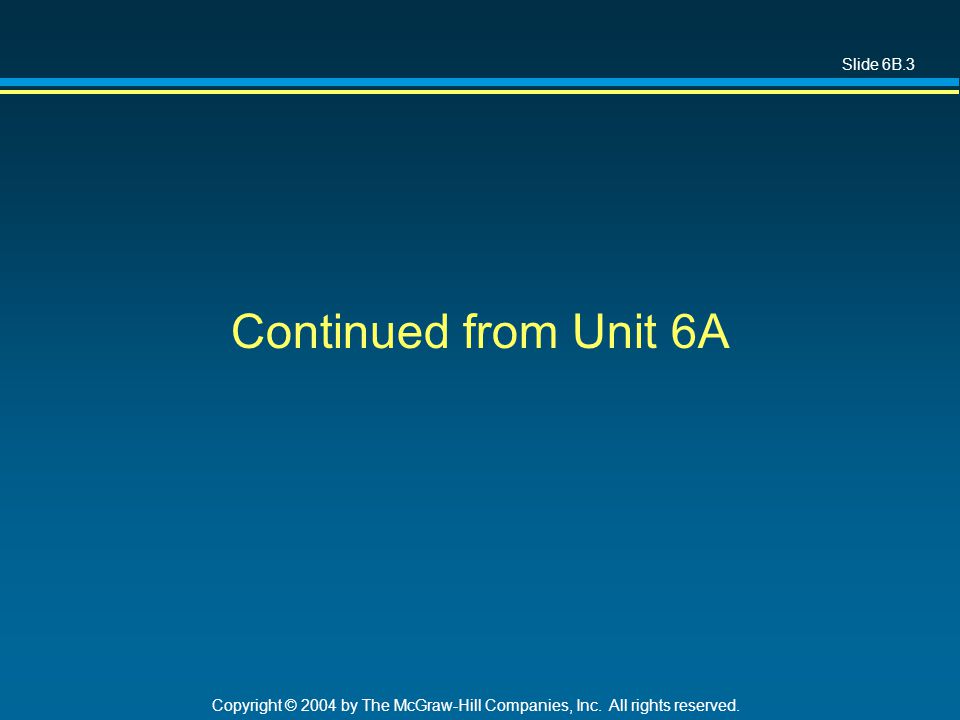 Slide 6B.3

Continued from Unit 6A

Copyright © 2004 by The McGraw-Hill Companies, Inc. All rights reserved.